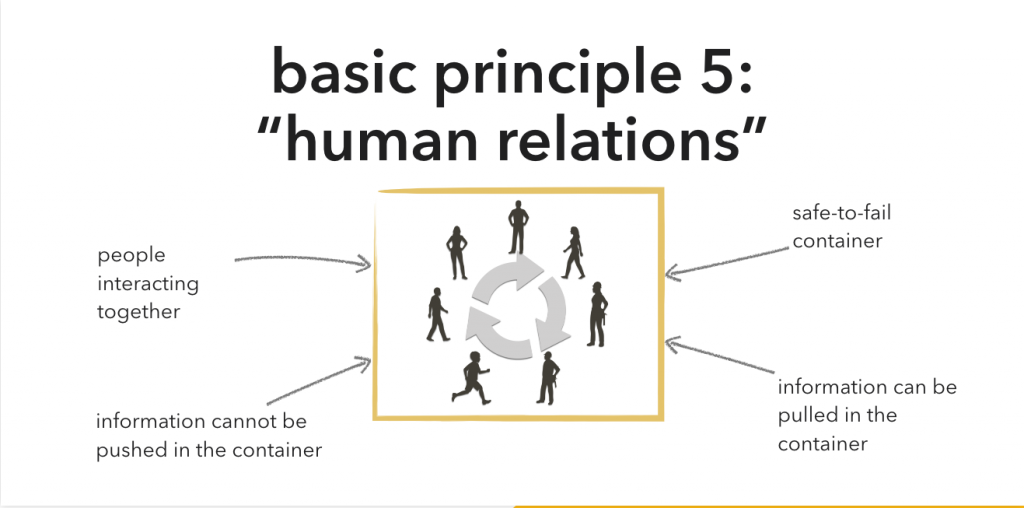 basic principle 5:
“human relations”

people interacting together

information cannot be pushed in the container

safe-to-fail container

information can be pulled in the container